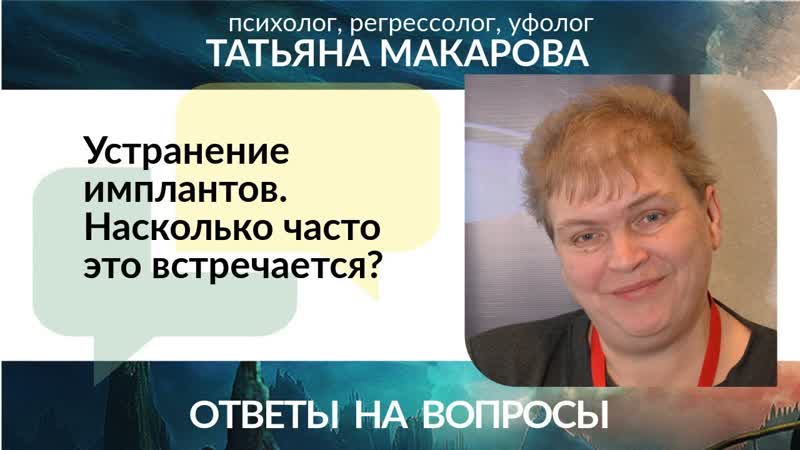 психолог, регрессолог, уфолог
ТАТЬЯНА МАКАРОВА

Устранение имплантов. Насколько часто это встречается?

ОТВЕТЫ НА ВОПРОСЫ